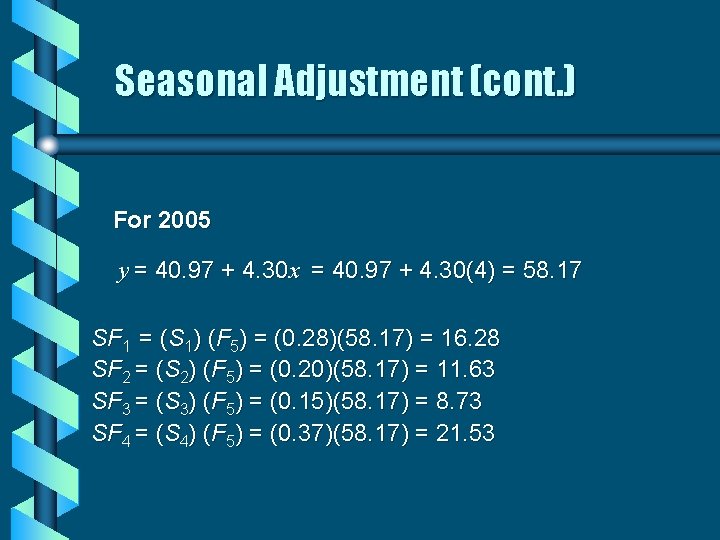 Seasonal Adjustment (cont.)

For 2005

$y = 40.97 + 4.30x = 40.97 + 4.30(4) = 58.17$

$SF_1 = (S_1)(F_5) = (0.28)(58.17) = 16.28$
$SF_2 = (S_2)(F_5) = (0.20)(58.17) = 11.63$
$SF_3 = (S_3)(F_5) = (0.15)(58.17) = 8.73$
$SF_4 = (S_4)(F_5) = (0.37)(58.17) = 21.53$